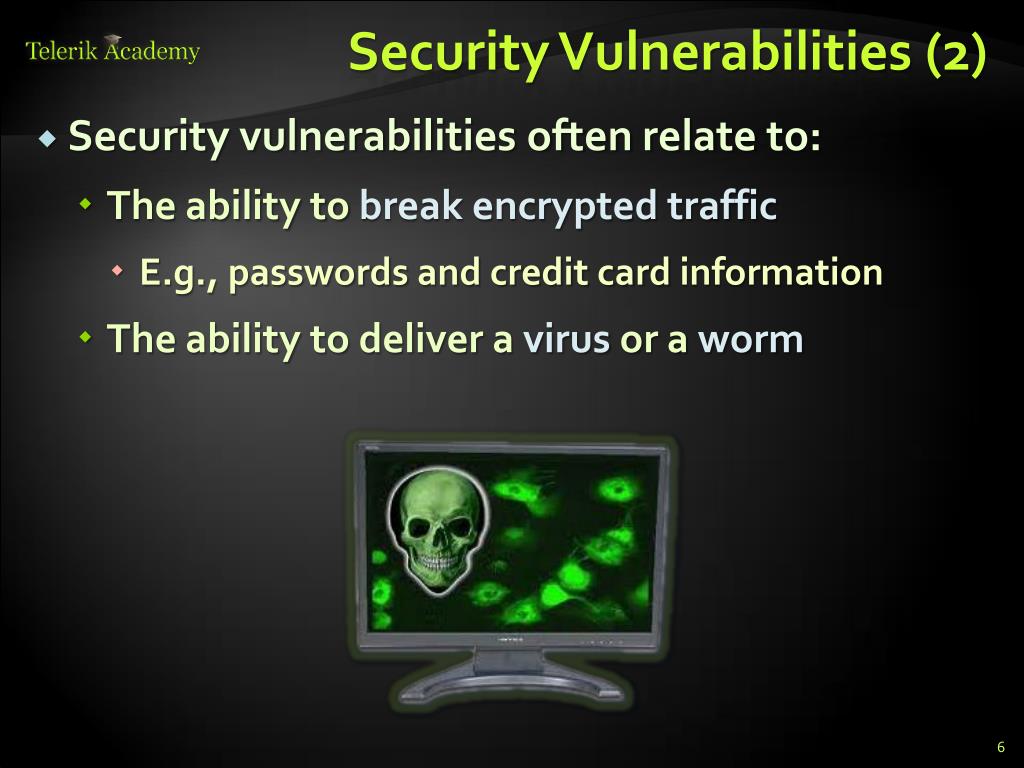 Telerik Academy

Security Vulnerabilities (2)

Security vulnerabilities often relate to:

The ability to break encrypted traffic

E.g., passwords and credit card information

The ability to deliver a virus or a worm

6